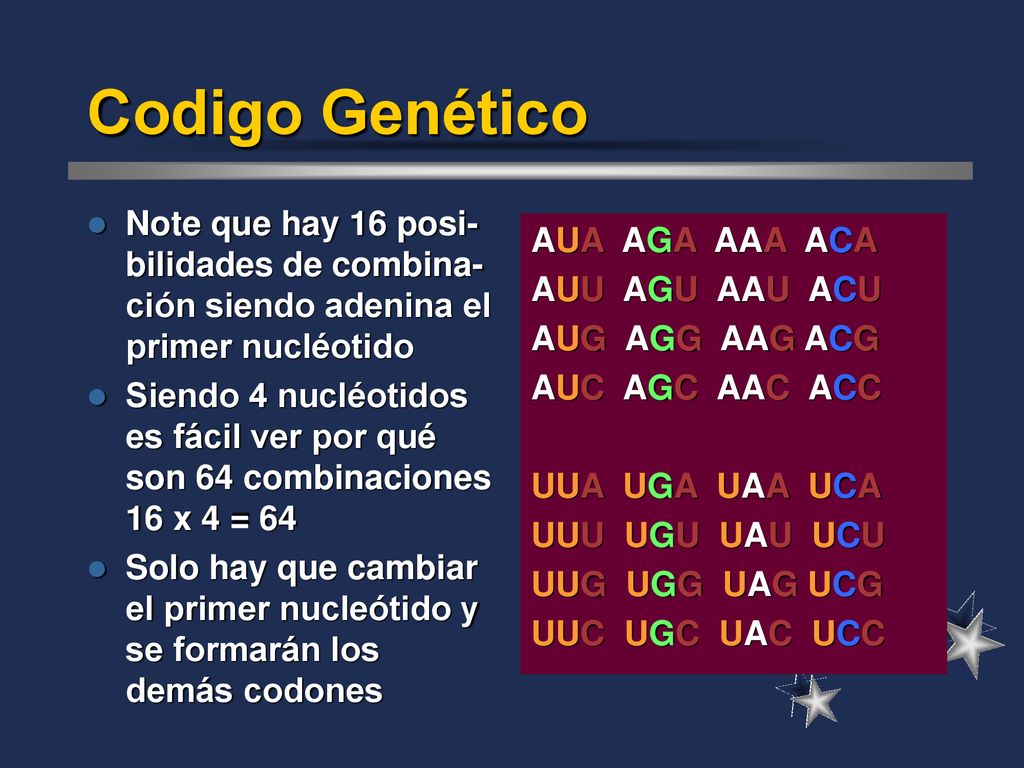 Codigo Genético

Note que hay 16 posibilidades de combinación siendo adenina el primer nucléotido

Siendo 4 nucléotidos es fácil ver por qué son 64 combinaciones 16 x 4 = 64

Solo hay que cambiar el primer nucleótido y se formarán los demás codones

AUA AGA AAA ACA
AUU AGU AAU ACU
AUG AGG AAG ACG
AUC AGC AAC ACC

UUA UGA UAA UCA
UUU UGU UAU UCU
UUG UGG UAG UCG
UUC UGC UAC UCC